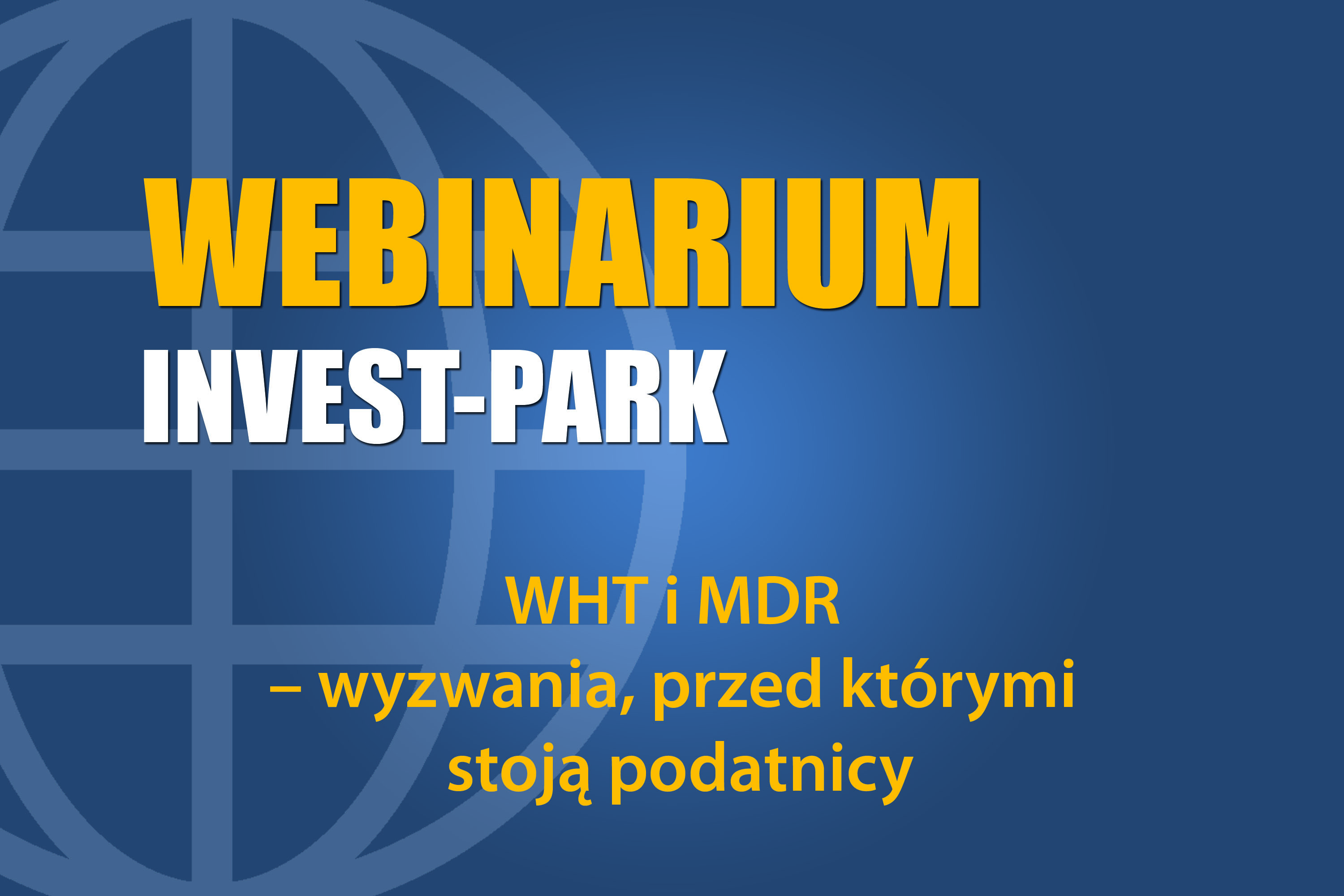 WEBINARIUM
INVEST-PARK

WHT i MDR
– wyzwania, przed którymi stoją podatnicy